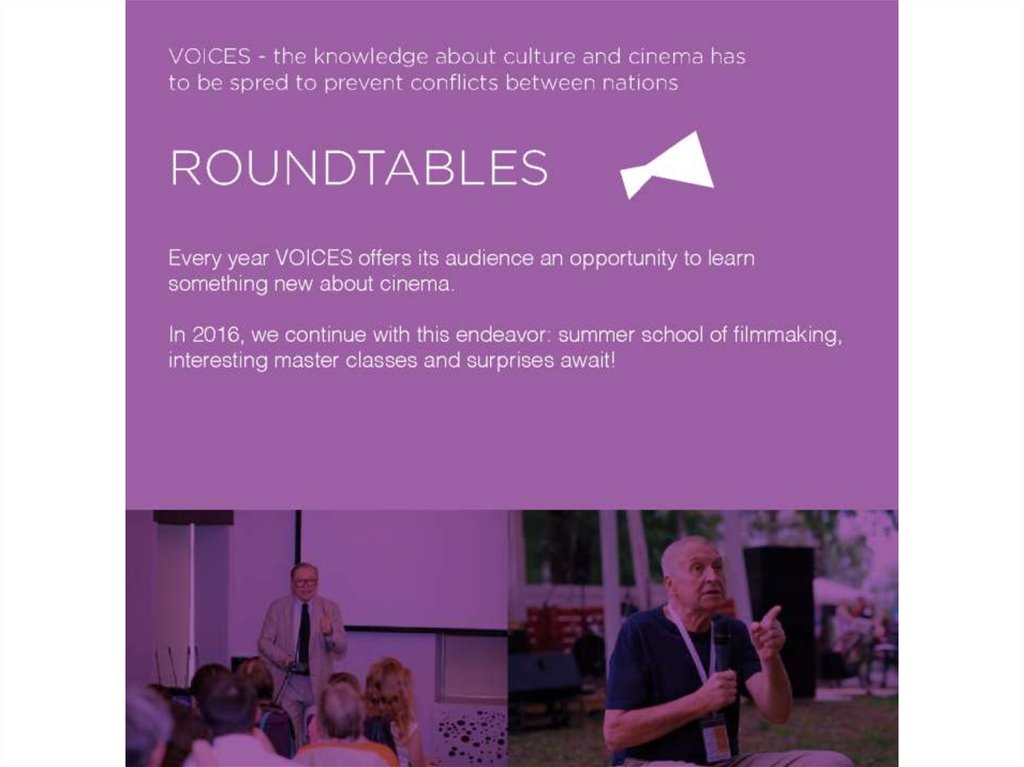 VOICES - the knowledge about culture and cinema has to be spred to prevent conflicts between nations

ROUNDTABLES

Every year VOICES offers its audience an opportunity to learn something new about cinema.

In 2016, we continue with this endeavor: summer school of filmmaking, interesting master classes and surprises await!